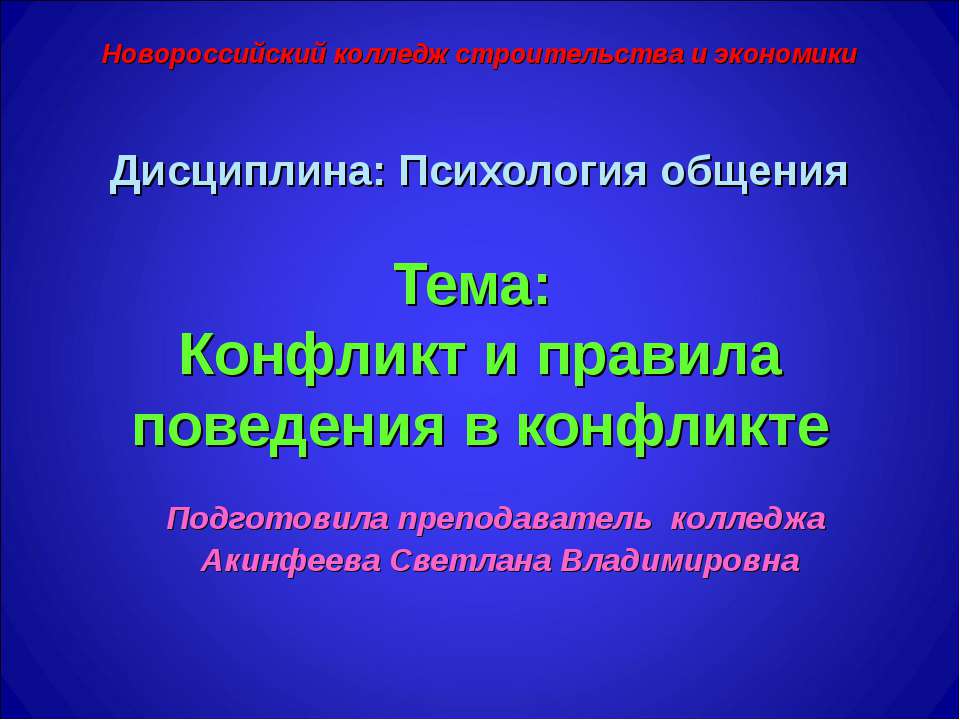 Новороссийский колледж строительства и экономики

Дисциплина: Психология общения

Тема:
Конфликт и правила поведения в конфликте

Подготовила преподаватель колледжа
Акинфеева Светлана Владимировна